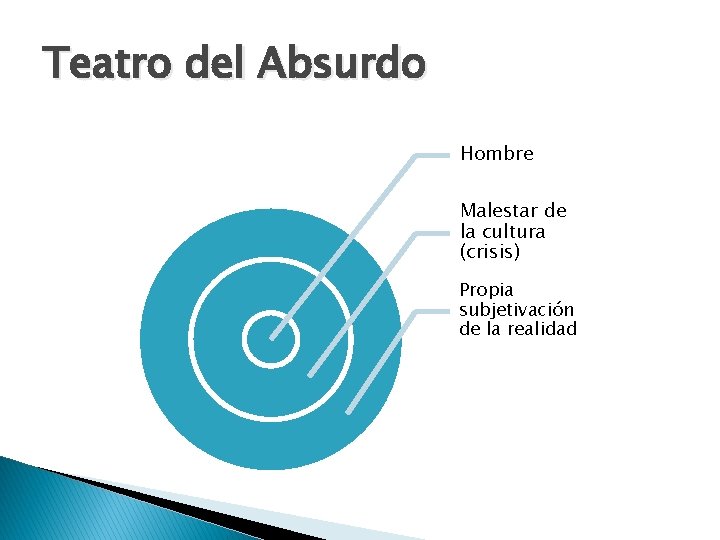 Teatro del Absurdo

Hombre

Malestar de la cultura (crisis)

Propia subjetivación de la realidad